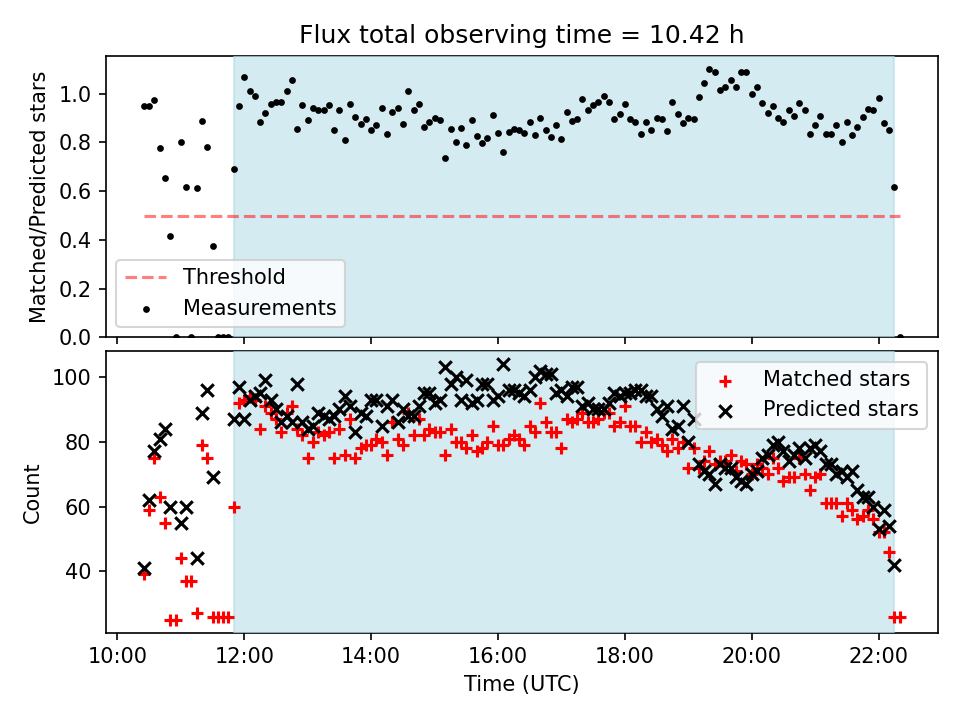 Flux total observing time = 10.42 h

Matched/Predicted stars

1.0
0.8
0.6
0.4
0.2
0.0

Threshold
Measurements

Count

100
80
60
40

Matched stars
Predicted stars

10:00
12:00
14:00
16:00
18:00
20:00
22:00

Time (UTC)